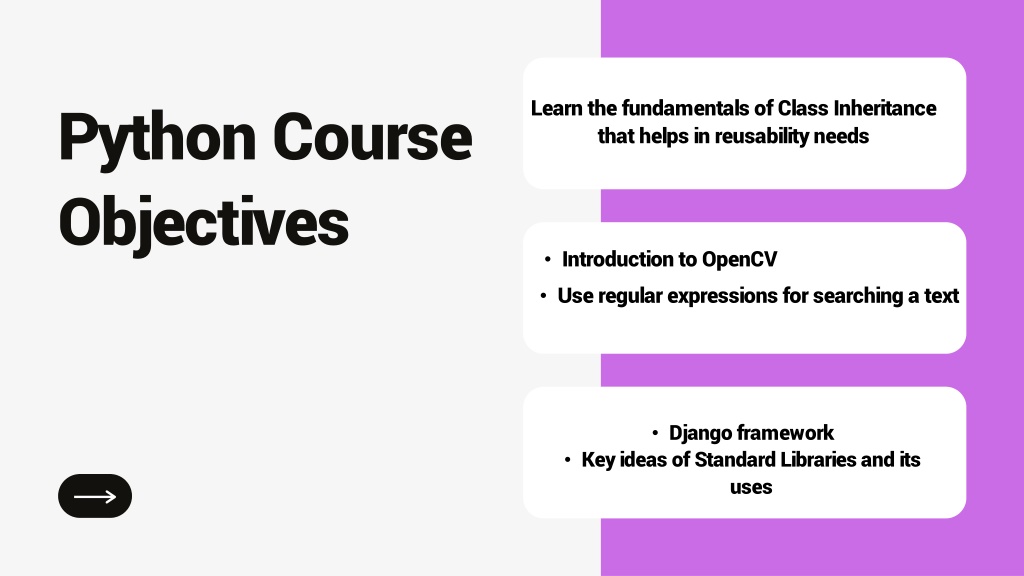 Python Course Objectives

Learn the fundamentals of Class Inheritance that helps in reusability needs

• Introduction to OpenCV
• Use regular expressions for searching a text

• Django framework
• Key ideas of Standard Libraries and its uses